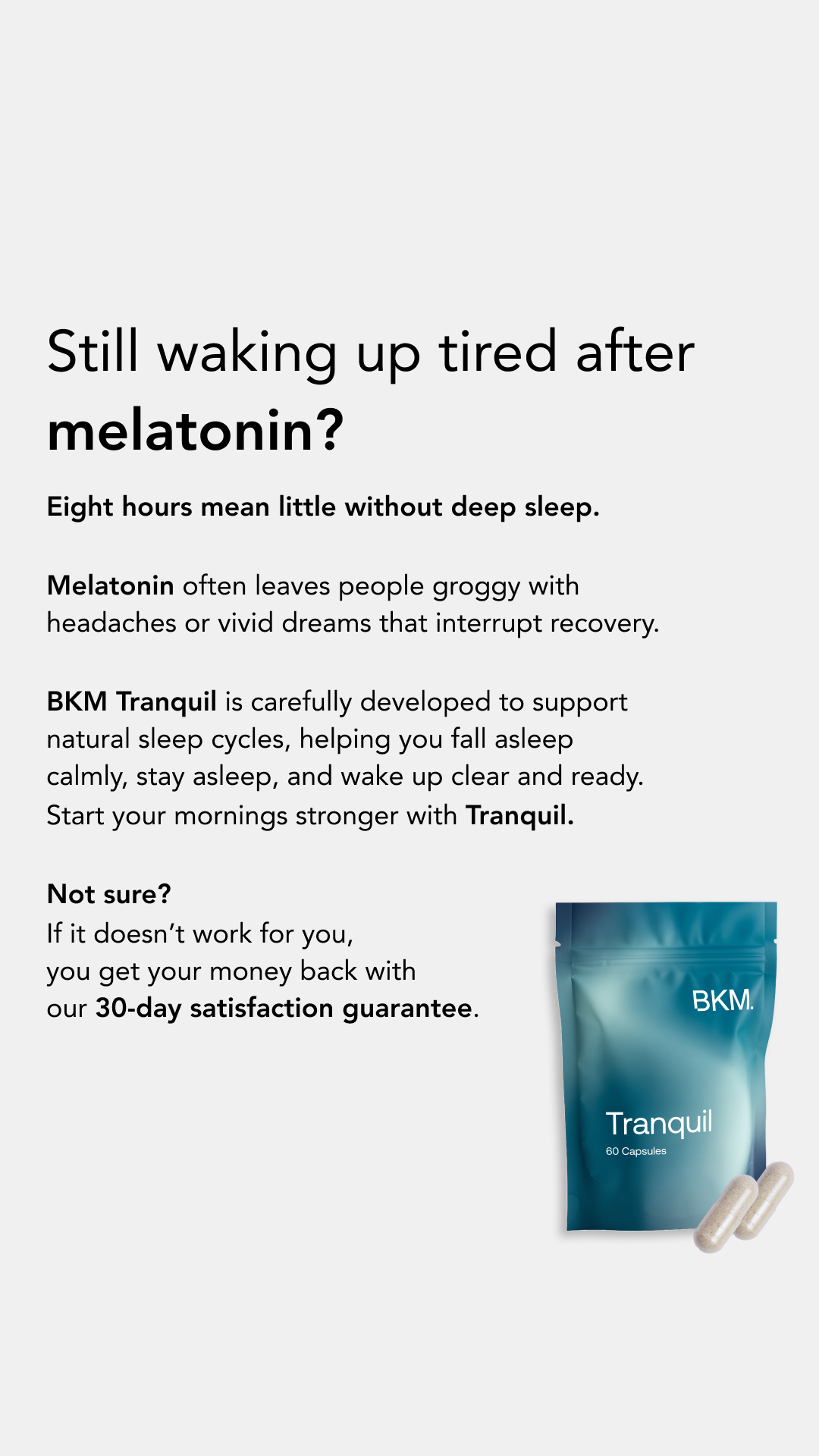 Still waking up tired after melatonin?

Eight hours mean little without deep sleep.

Melatonin often leaves people groggy with headaches or vivid dreams that interrupt recovery.

BKM Tranquil is carefully developed to support natural sleep cycles, helping you fall asleep calmly, stay asleep, and wake up clear and ready. Start your mornings stronger with Tranquil.

Not sure?
If it doesn't work for you, you get your money back with our 30-day satisfaction guarantee.

BKM.

Tranquil
60 Capsules